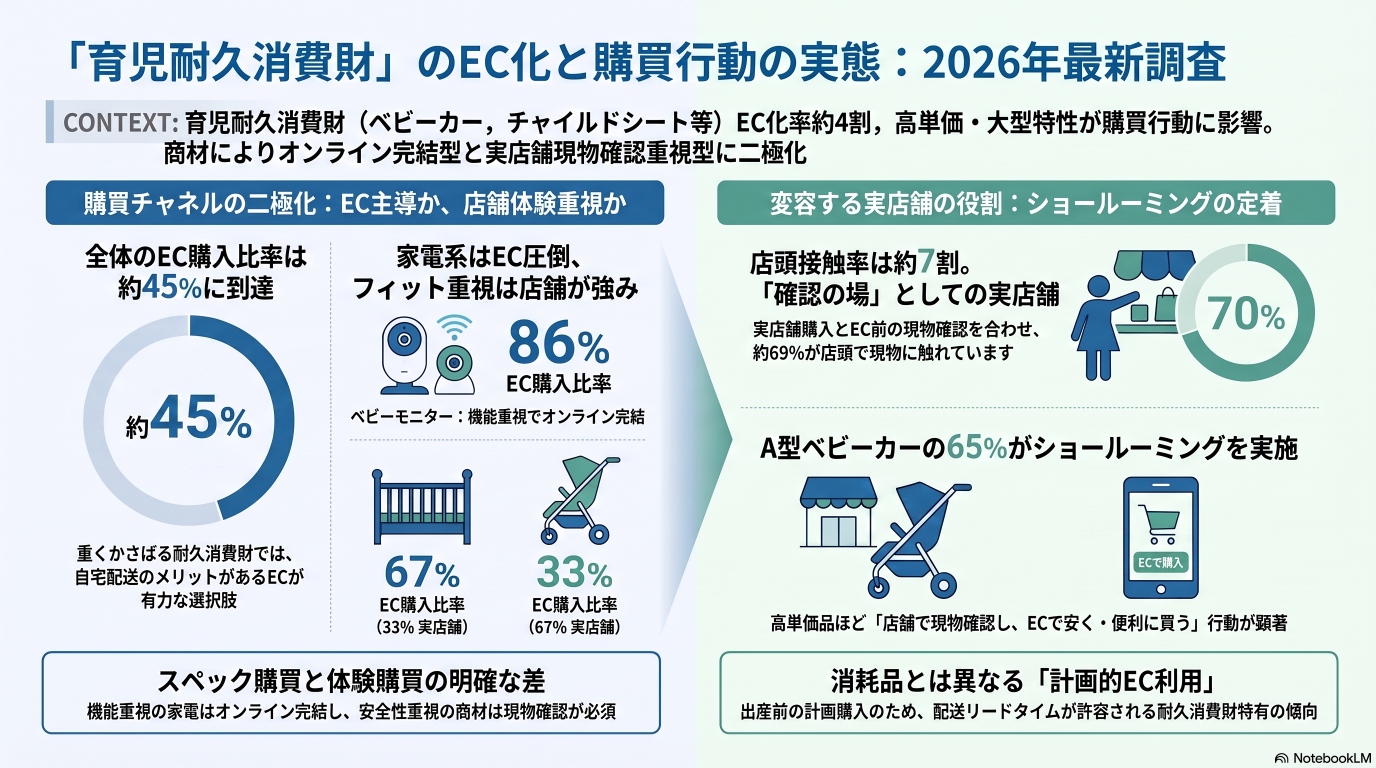 「育児耐久消費財」のEC化と購買行動の実態：2026年最新調査

CONTEXT: 育児耐久消費財（ベビーカー，チャイルドシート等）EC化率約4割，高単価・大型特性が購買行動に影響。商材によりオンライン完結型と実店舗現物確認重視型に二極化

購買チャネルの二極化：EC主導か、店舗体験重視か

全体のEC購入比率は約45%に到達

約45%

重くかさばる耐久消費財では、自宅配送のメリットがあるECが有力な選択肢

家電系はEC圧倒、フィット重視は店舗が強み

86%
EC購入比率

ベビーモニター：機能重視でオンライン完結

67%
EC購入比率
（33% 実店舗）

33%
EC購入比率
（67% 実店舗）

スペック購買と体験購買の明確な差
機能重視の家電はオンライン完結し、安全性重視の商材は現物確認が必須

変容する実店舗の役割：ショールーミングの定着

店頭接触率は約7割。「確認の場」としての実店舗
実店舗購入とEC前の現物確認を合わせ、約69%が店頭で現物に触れています

70%

A型ベビーカーの65%がショールーミングを実施

ECで購入

高単価品ほど「店舗で現物確認し、ECで安く・便利に買う」行動が顕著

消耗品とは異なる「計画的EC利用」
出産前の計画購入のため、配送リードタイムが許容される耐久消費財特有の傾向

NotebookLM